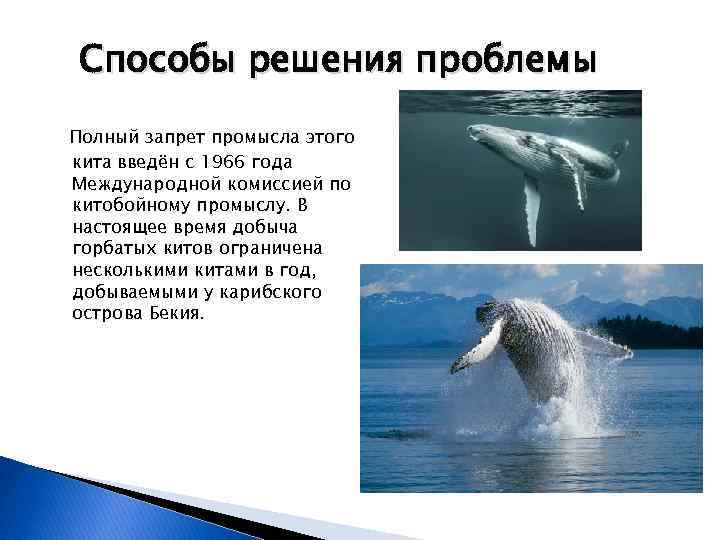 Способы решения проблемы

Полный запрет промысла этого кита введён с 1966 года Международной комиссией по китобойному промыслу. В настоящее время добыча горбатых китов ограничена несколькими китами в год, добываемыми у карибского острова Бекия.